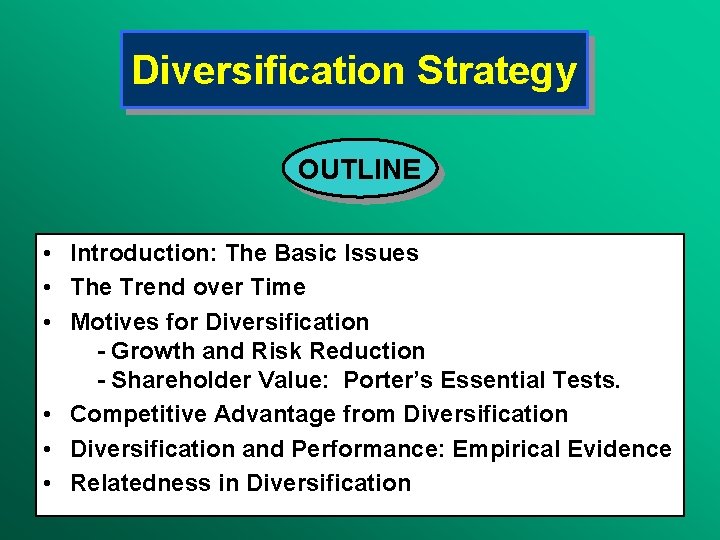 Diversification Strategy

OUTLINE

• Introduction: The Basic Issues
• The Trend over Time
• Motives for Diversification
- Growth and Risk Reduction
- Shareholder Value: Porter's Essential Tests.
• Competitive Advantage from Diversification
• Diversification and Performance: Empirical Evidence
• Relatedness in Diversification